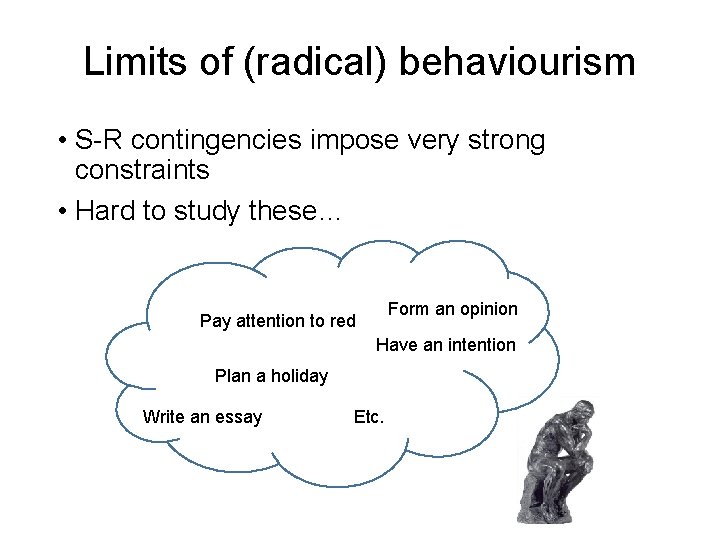 Limits of (radical) behaviourism

• S-R contingencies impose very strong constraints

• Hard to study these…

Pay attention to red

Form an opinion

Have an intention

Plan a holiday

Write an essay

Etc.